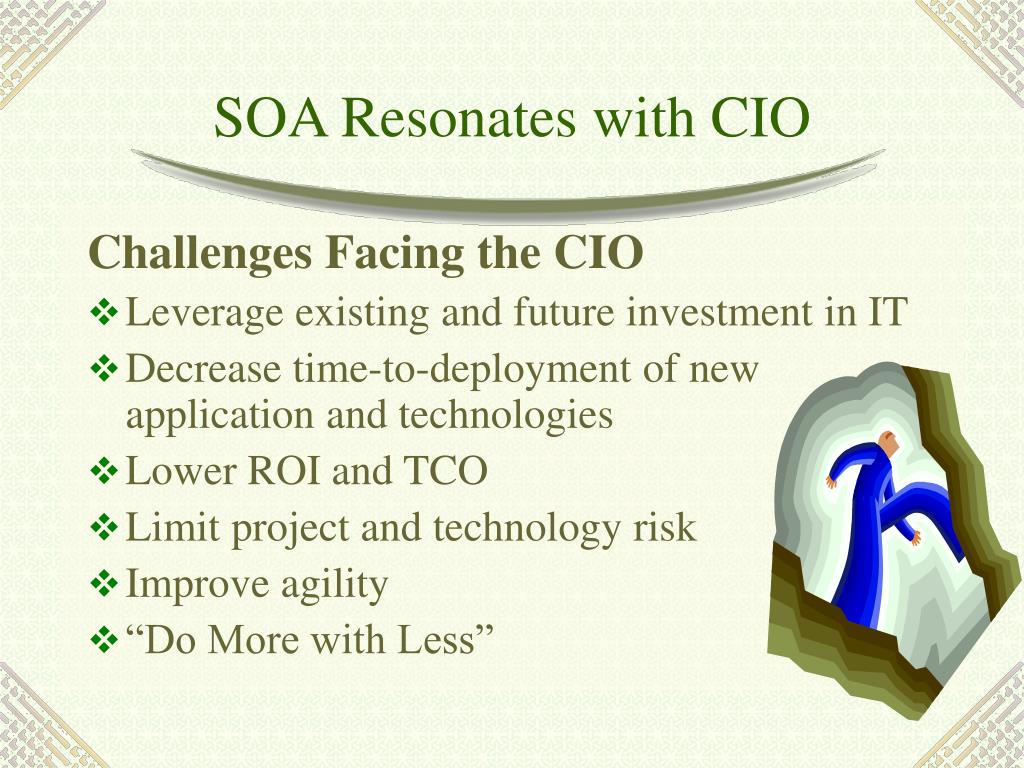 SOA Resonates with CIO

Challenges Facing the CIO

❖ Leverage existing and future investment in IT
❖ Decrease time-to-deployment of new application and technologies
❖ Lower ROI and TCO
❖ Limit project and technology risk
❖ Improve agility
❖ “Do More with Less”